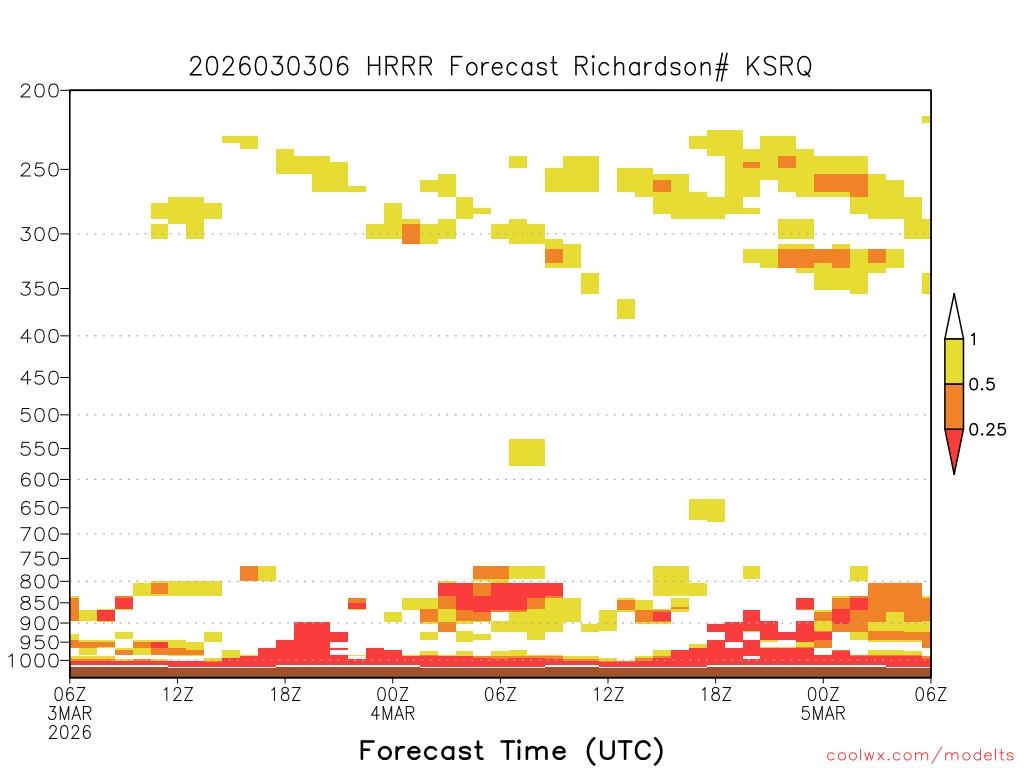 2026030306 HRRR Forecast Richardson# KSRQ

200
250
300
350
400
450
500
550
600
650
700
750
800
850
900
950
1000

1
0.5
0.25

06Z
3MAR
2026
12Z
18Z
00Z
4MAR
06Z
12Z
18Z
00Z
5MAR
06Z

Forecast Time (UTC)

coolwx.com/modelts